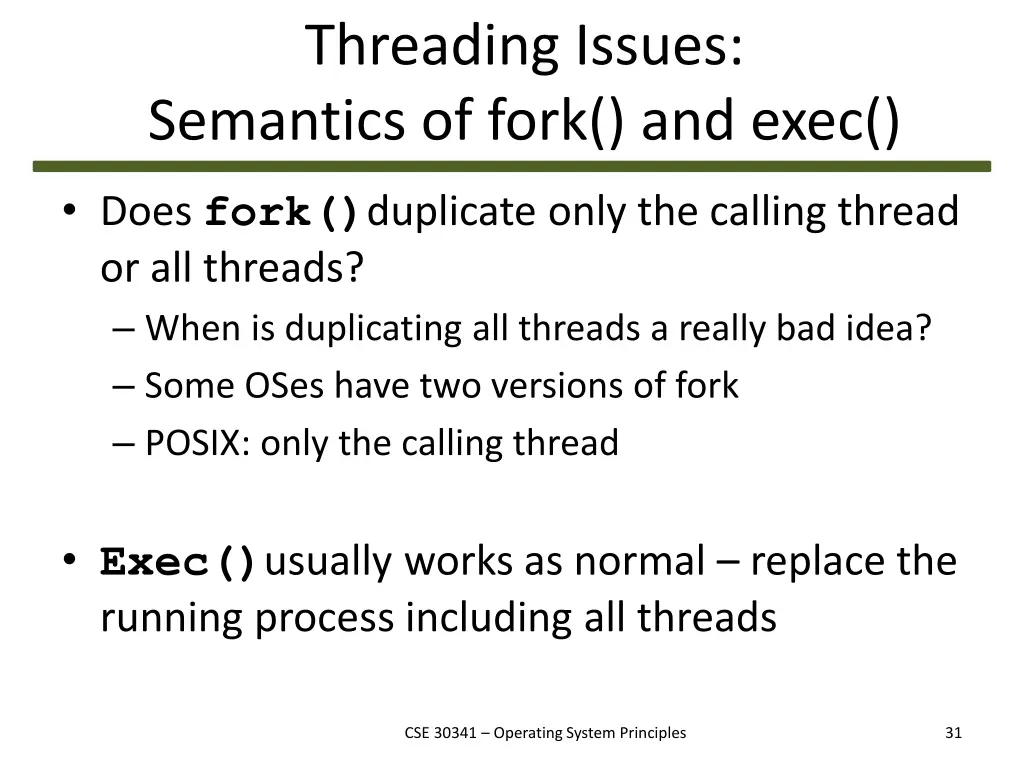 Threading Issues:
Semantics of fork() and exec()

• Does fork() duplicate only the calling thread or all threads?
– When is duplicating all threads a really bad idea?
– Some OSes have two versions of fork
– POSIX: only the calling thread

• Exec() usually works as normal – replace the running process including all threads

CSE 30341 – Operating System Principles

31